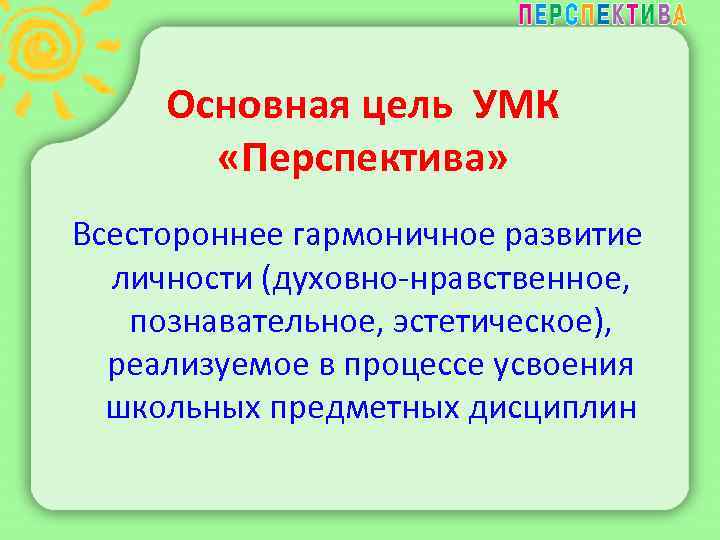 ПЕРСПЕКТИВА

Основная цель УМК «Перспектива»

Всестороннее гармоничное развитие личности (духовно-нравственное, познавательное, эстетическое), реализуемое в процессе усвоения школьных предметных дисциплин